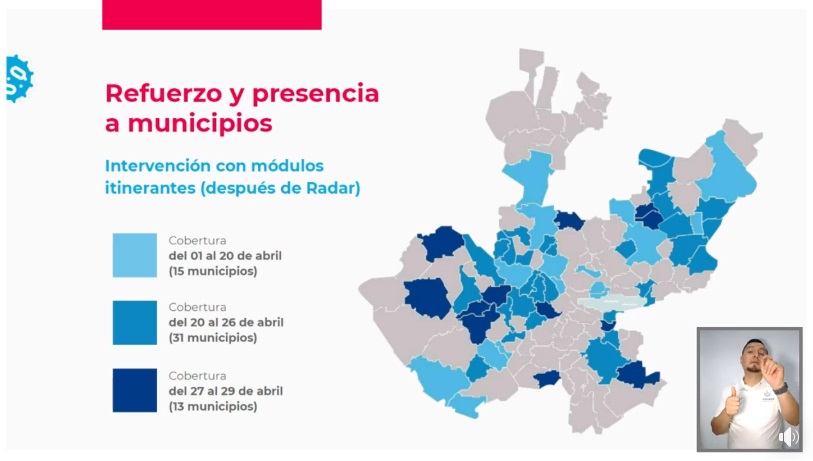 Refuerzo y presencia a municipios

Intervención con módulos itinerantes (después de Radar)

Cobertura
del 01 al 20 de abril
(15 municipios)

Cobertura
del 20 al 26 de abril
(31 municipios)

Cobertura
del 27 al 29 de abril
(13 municipios)